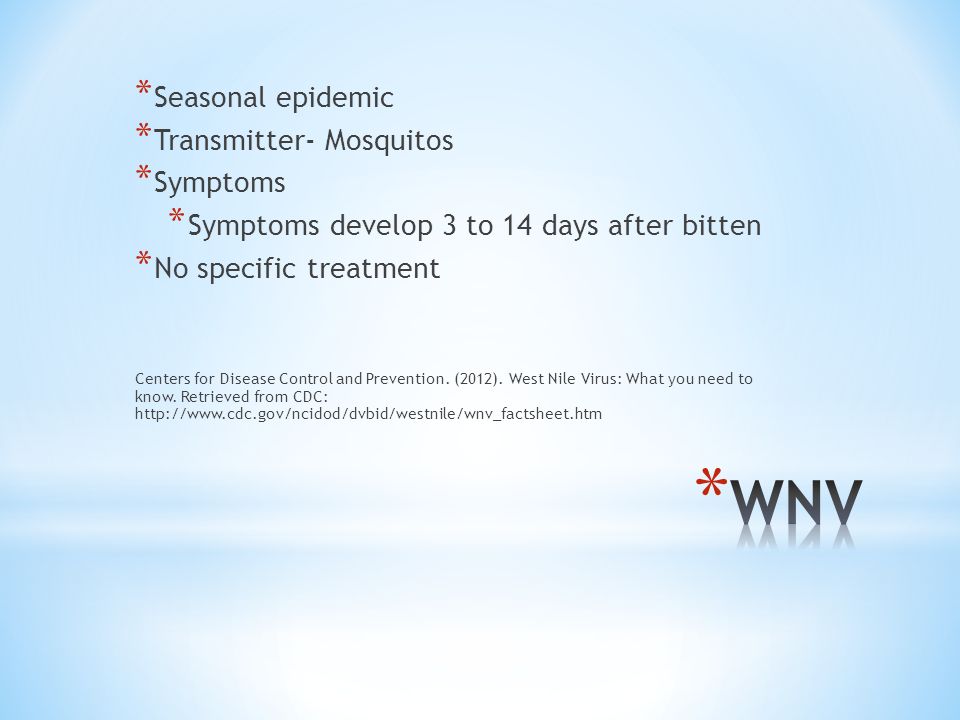 * Seasonal epidemic
* Transmitter- Mosquitos
* Symptoms
* Symptoms develop 3 to 14 days after bitten
* No specific treatment

Centers for Disease Control and Prevention. (2012). West Nile Virus: What you need to know. Retrieved from CDC: http://www.cdc.gov/ncidod/dvbid/westnile/wnv_factsheet.htm

*WNV